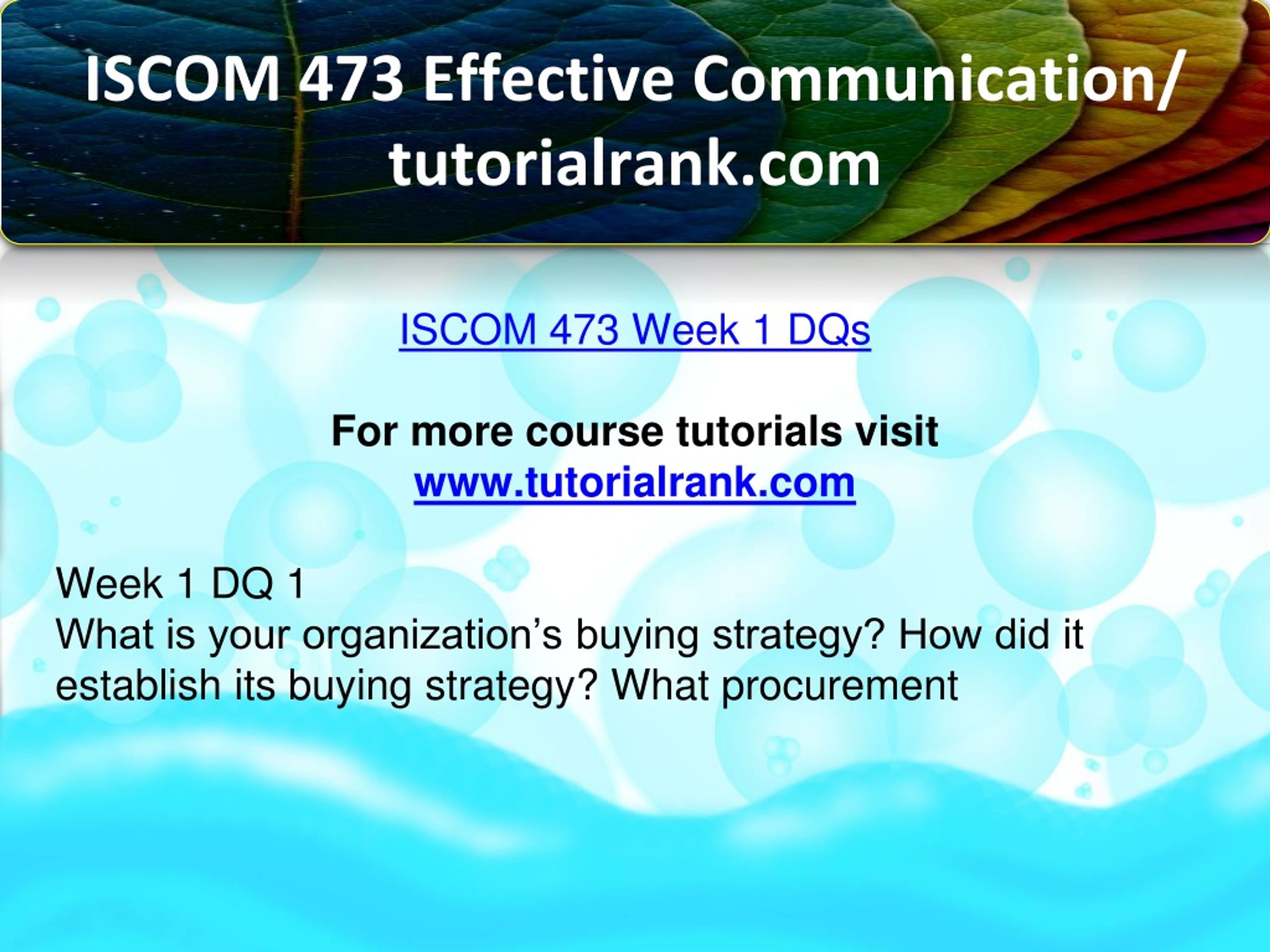 ISCOM 473 Effective Communication/ tutorialrank.com

ISCOM 473 Week 1 DQs

For more course tutorials visit
www.tutorialrank.com

Week 1 DQ 1
What is your organization’s buying strategy? How did it establish its buying strategy? What procurement